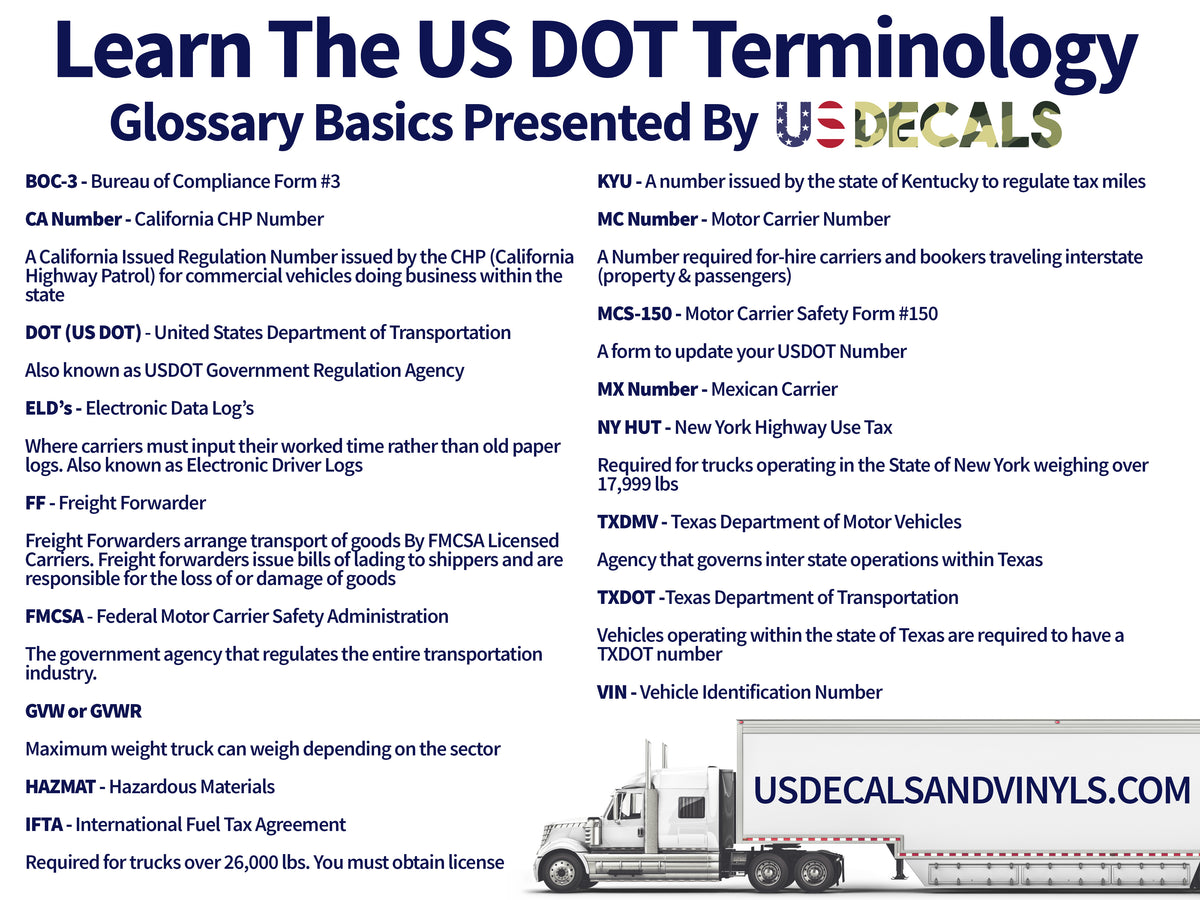 Learn The US DOT Terminology
Glossary Basics Presented By US DECALS

BOC-3 - Bureau of Compliance Form #3

CA Number - California CHP Number

A California Issued Regulation Number issued by the CHP (California Highway Patrol) for commercial vehicles doing business within the state

DOT (US DOT) - United States Department of Transportation

Also known as USDOT Government Regulation Agency

ELD's - Electronic Data Log's

Where carriers must input their worked time rather than old paper logs. Also known as Electronic Driver Logs

FF - Freight Forwarder

Freight Forwarders arrange transport of goods By FMCSA Licensed Carriers. Freight forwarders issue bills of lading to shippers and are responsible for the loss of or damage of goods

FMCSA - Federal Motor Carrier Safety Administration

The government agency that regulates the entire transportation industry.

GVW or GVWR

Maximum weight truck can weigh depending on the sector

HAZMAT - Hazardous Materials

IFTA - International Fuel Tax Agreement

Required for trucks over 26,000 lbs. You must obtain license

KYU - A number issued by the state of Kentucky to regulate tax miles

MC Number - Motor Carrier Number

A Number required for-hire carriers and bookers traveling interstate (property & passengers)

MCS-150 - Motor Carrier Safety Form #150

A form to update your USDOT Number

MX Number - Mexican Carrier

NY HUT - New York Highway Use Tax

Required for trucks operating in the State of New York weighing over 17,999 lbs

TXDMV - Texas Department of Motor Vehicles

Agency that governs inter state operations within Texas

TXDOT -Texas Department of Transportation

Vehicles operating within the state of Texas are required to have a TXDOT number

VIN - Vehicle Identification Number

USDECALSANDVINYLS.COM